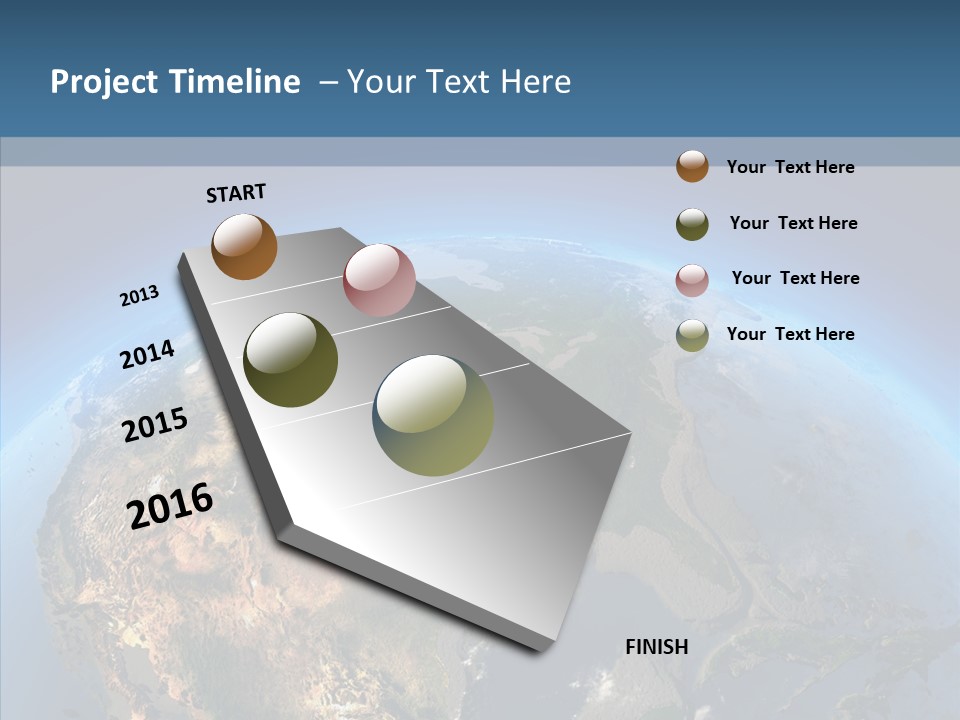 Project Timeline – Your Text Here

START

2013

2014

2015

2016

FINISH

Your Text Here

Your Text Here

Your Text Here

Your Text Here